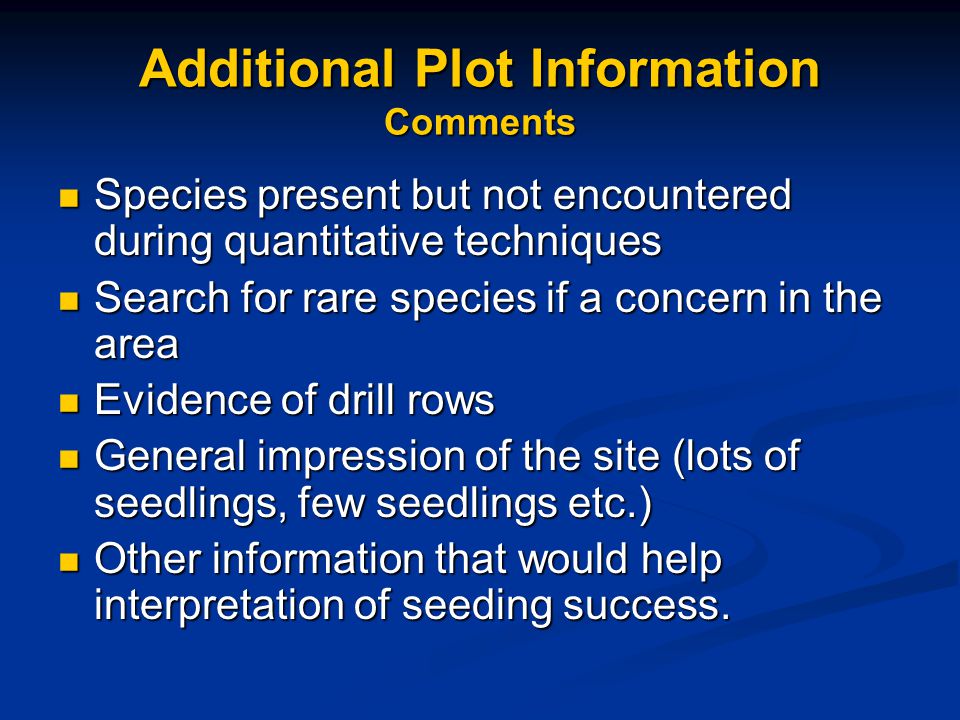 Additional Plot Information
Comments

- Species present but not encountered during quantitative techniques
- Search for rare species if a concern in the area
- Evidence of drill rows
- General impression of the site (lots of seedlings, few seedlings etc.)
- Other information that would help interpretation of seeding success.